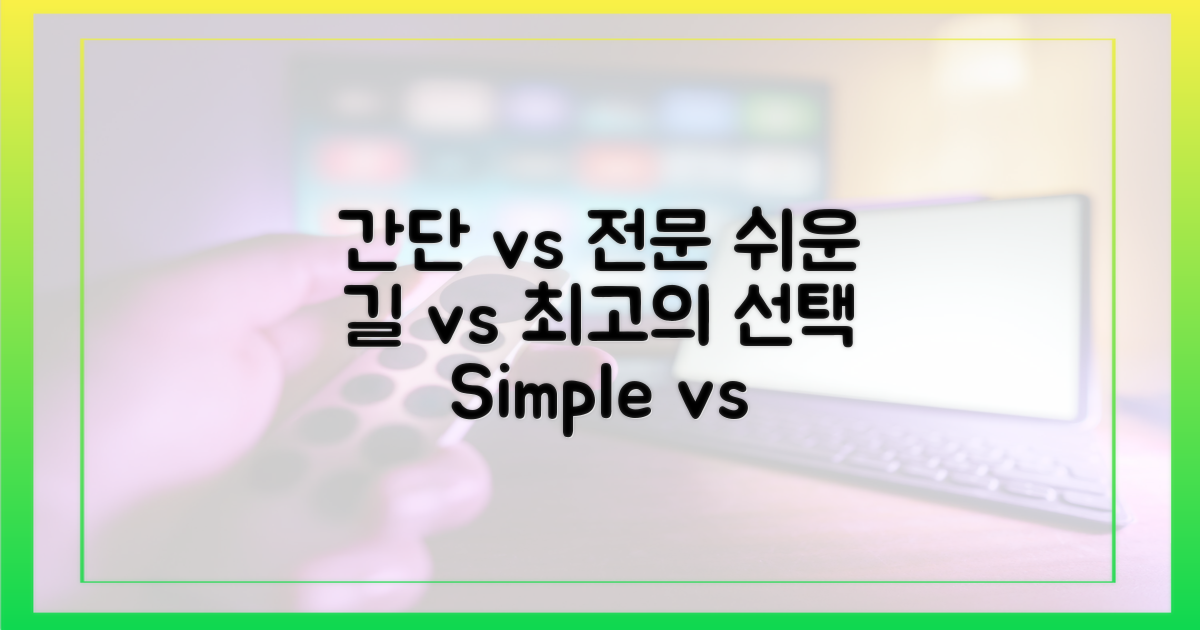 간단 vs 전문 쉬운 길 vs 최고의 선택 Simple vs